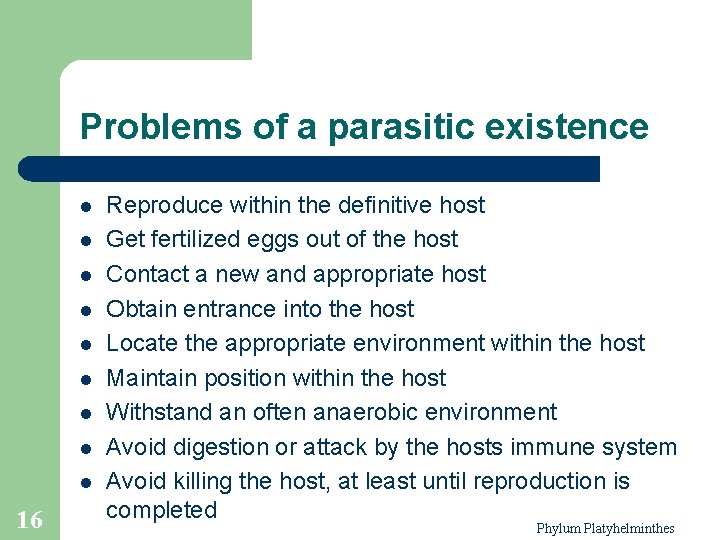 Problems of a parasitic existence

- Reproduce within the definitive host
- Get fertilized eggs out of the host
- Contact a new and appropriate host
- Obtain entrance into the host
- Locate the appropriate environment within the host
- Maintain position within the host
- Withstand an often anaerobic environment
- Avoid digestion or attack by the hosts immune system
- Avoid killing the host, at least until reproduction is completed

16

Phylum Platyhelminthes